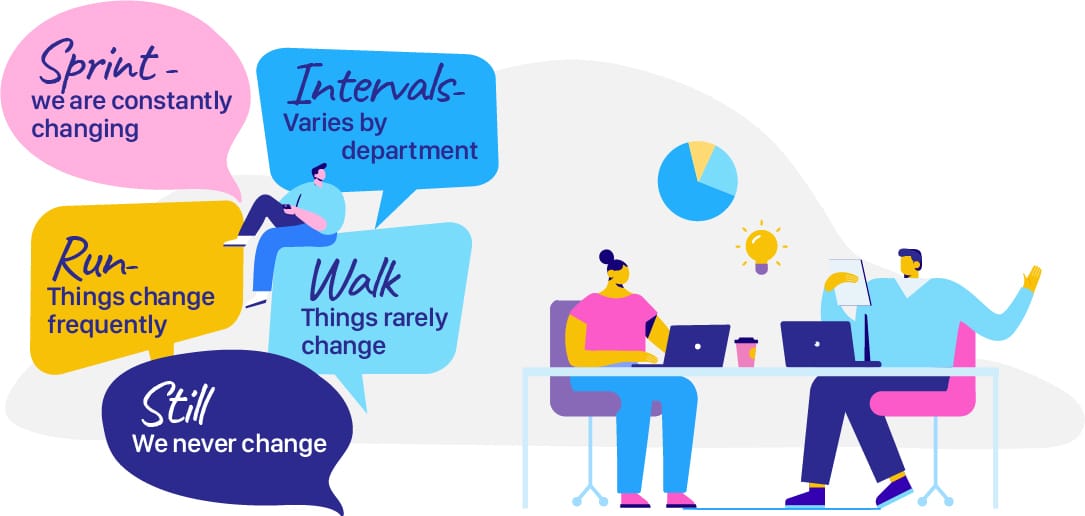 Sprint - we are constantly changing

Intervals- Varies by department

Run- Things change frequently

Walk Things rarely change

Still We never change